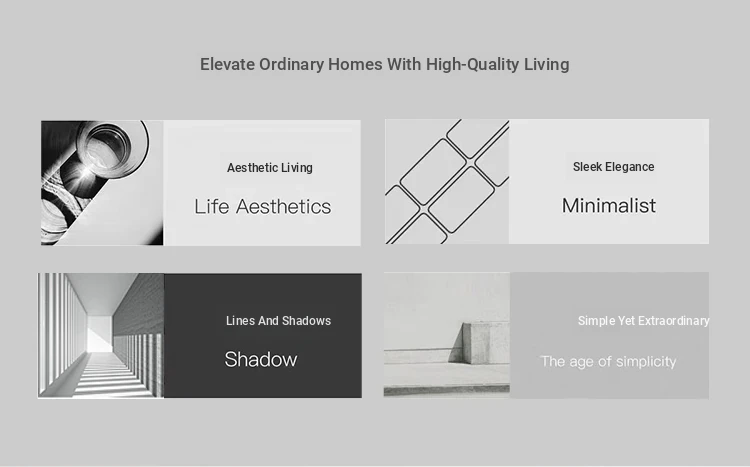 Elevate Ordinary Homes With High-Quality Living

Aesthetic Living

Life Aesthetics

Sleek Elegance

Minimalist

Lines And Shadows

Shadow

Simple Yet Extraordinary

The age of simplicity